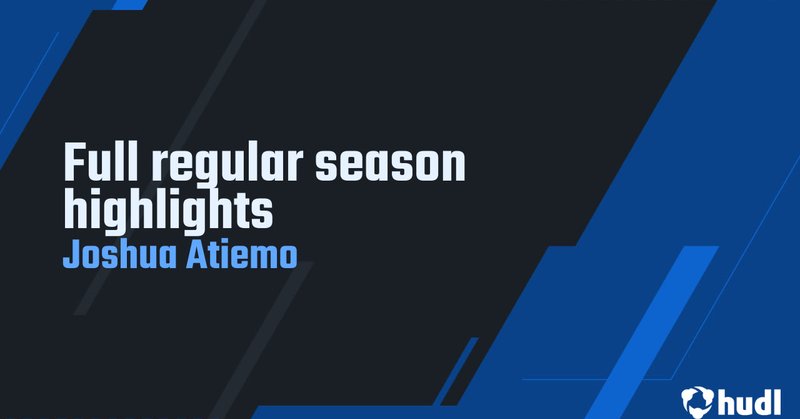 Full regular season highlights
Joshua Atiemo

hudl